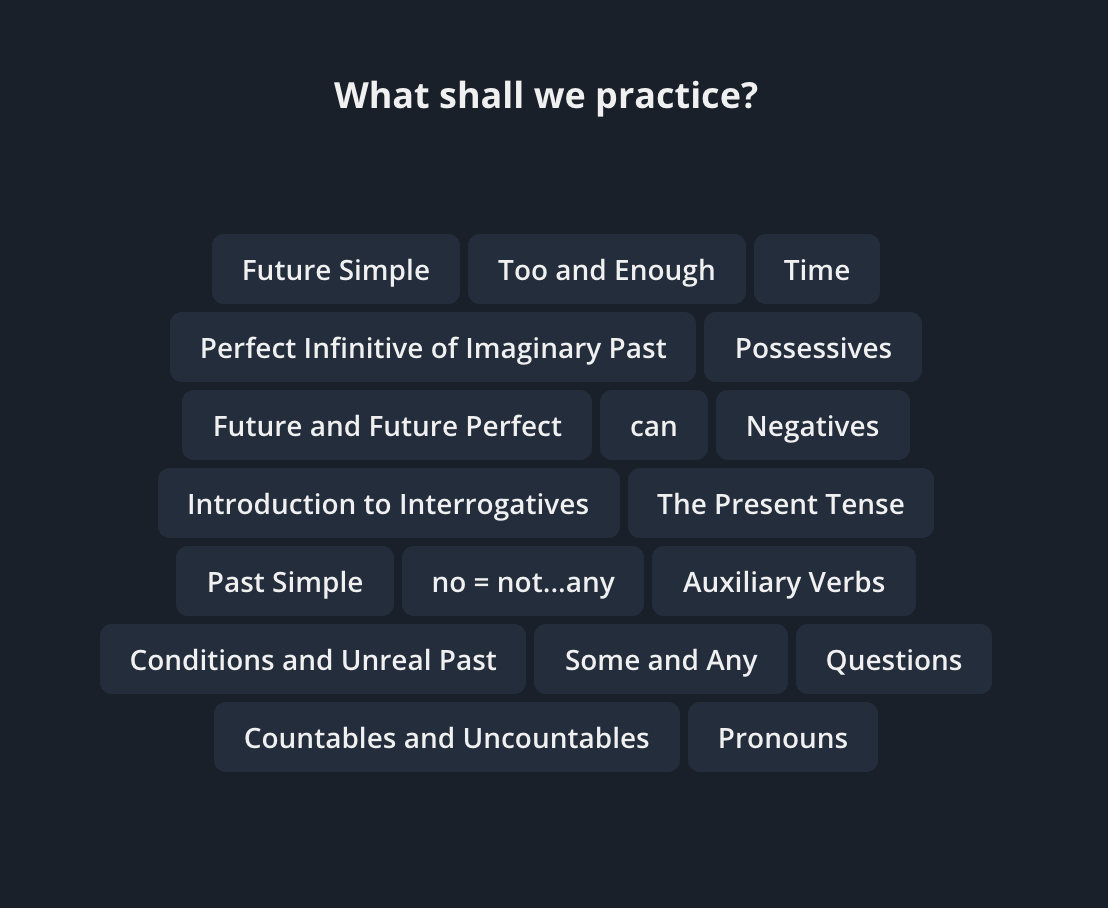 What shall we practice?

Future Simple
Too and Enough
Time
Perfect Infinitive of Imaginary Past
Possessives
Future and Future Perfect
can
Negatives
Introduction to Interrogatives
The Present Tense
Past Simple
no = not...any
Auxiliary Verbs
Conditions and Unreal Past
Some and Any
Questions
Countables and Uncountables
Pronouns